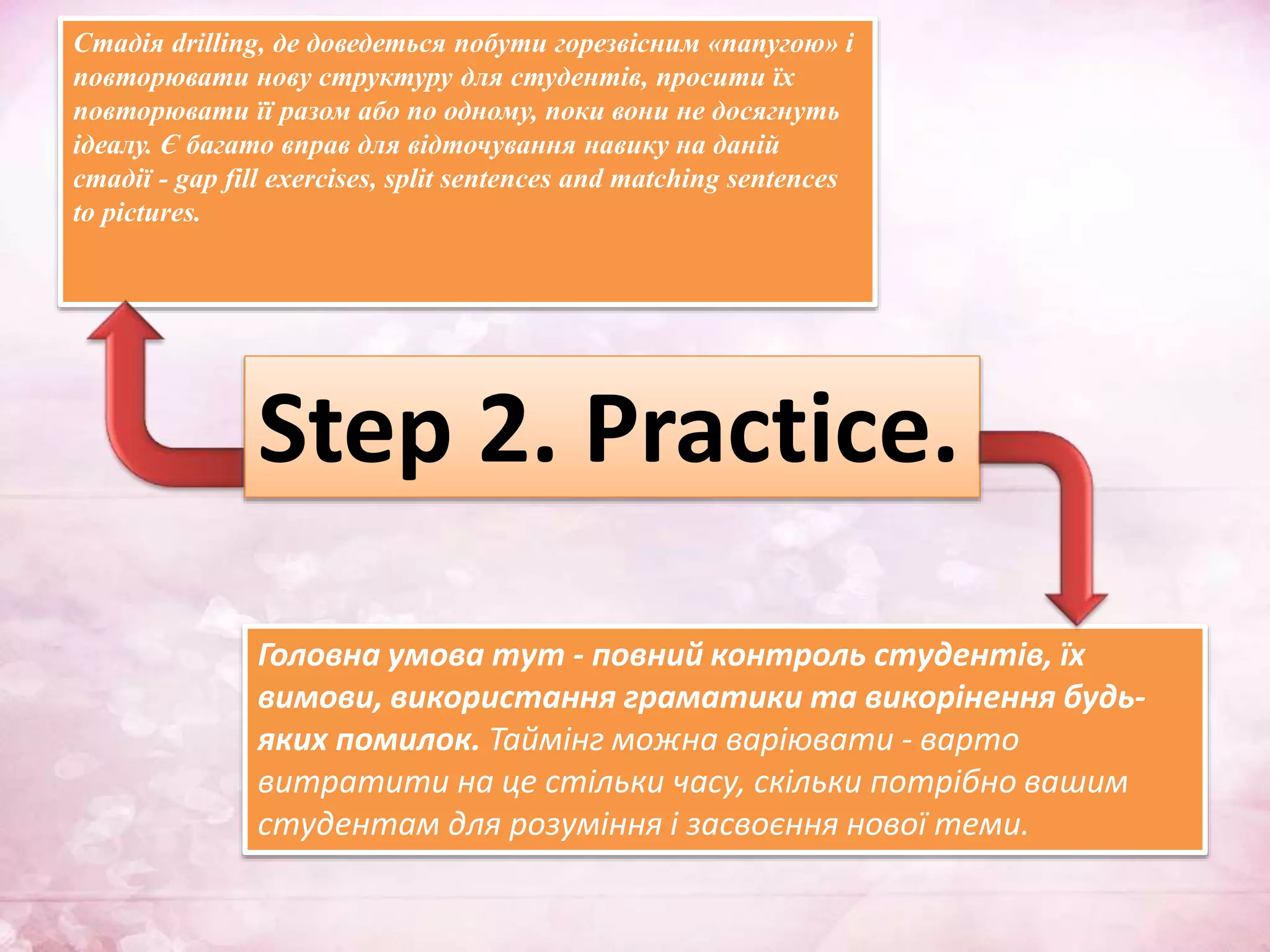 Стадія drilling, де доведеться побути горезвісним «папугою» і повторювати нову структуру для студентів, просити їх повторювати її разом або по одному, поки вони не досягнуть ідеалу. Є багато вправ для відточування навику на даній стадії - gap fill exercises, split sentences and matching sentences to pictures.

Step 2. Practice.

Головна умова тут - повний контроль студентів, їх вимови, використання граматики та викорінення будь-яких помилок. Таймінг можна варіювати - варто витратити на це стільки часу, скільки потрібно вашим студентам для розуміння і засвоєння нової теми.